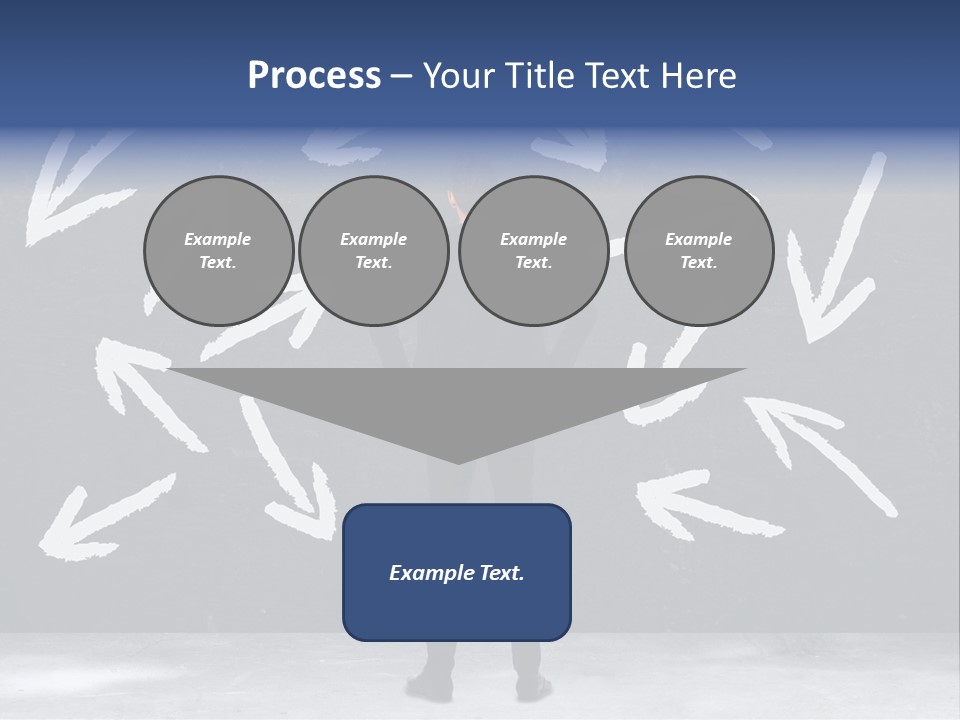 Process – Your Title Text Here

Example Text.

Example Text.

Example Text.

Example Text.

Example Text.